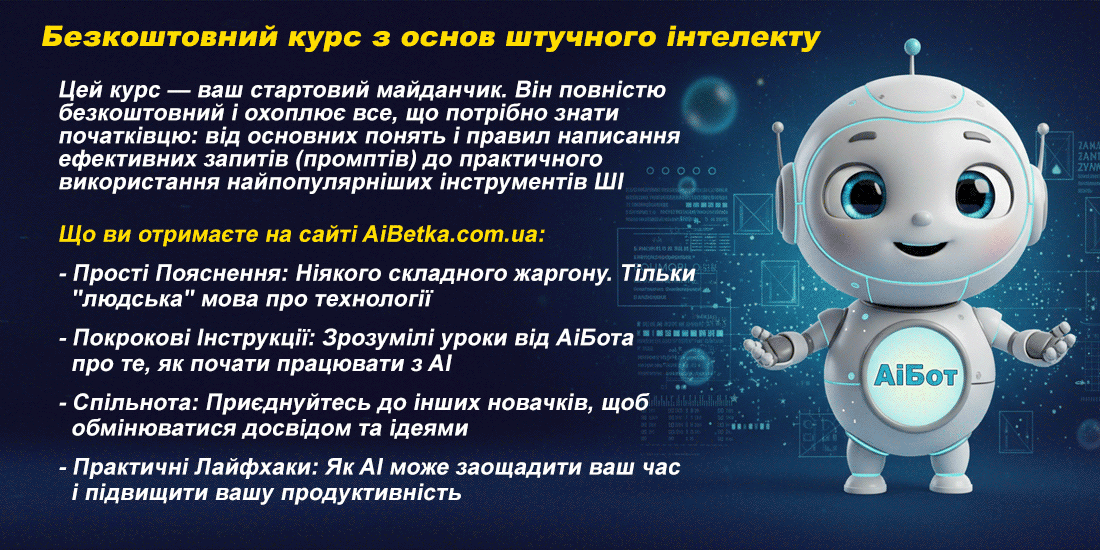 Безкоштовний курс з основ штучного інтелекту

Цей курс — ваш стартовий майданчик. Він повністю безкоштовний і охоплює все, що потрібно знати початківцю: від основних понять і правил написання ефективних запитів (промптів) до практичного використання найпопулярніших інструментів ШІ

Що ви отримаєте на сайті AiBetka.com.ua:

- Прості Пояснення: Ніякого складного жаргону. Тільки "людська" мова про технології

- Покрокові Інструкції: Зрозумілі уроки від АіБота про те, як почати працювати з AI

- Спільнота: Приєднуйтесь до інших новачків, щоб обмінюватися досвідом та ідеями

- Практичні Лайфхаки: Як AI може заощадити ваш час і підвищити вашу продуктивність

АіБот